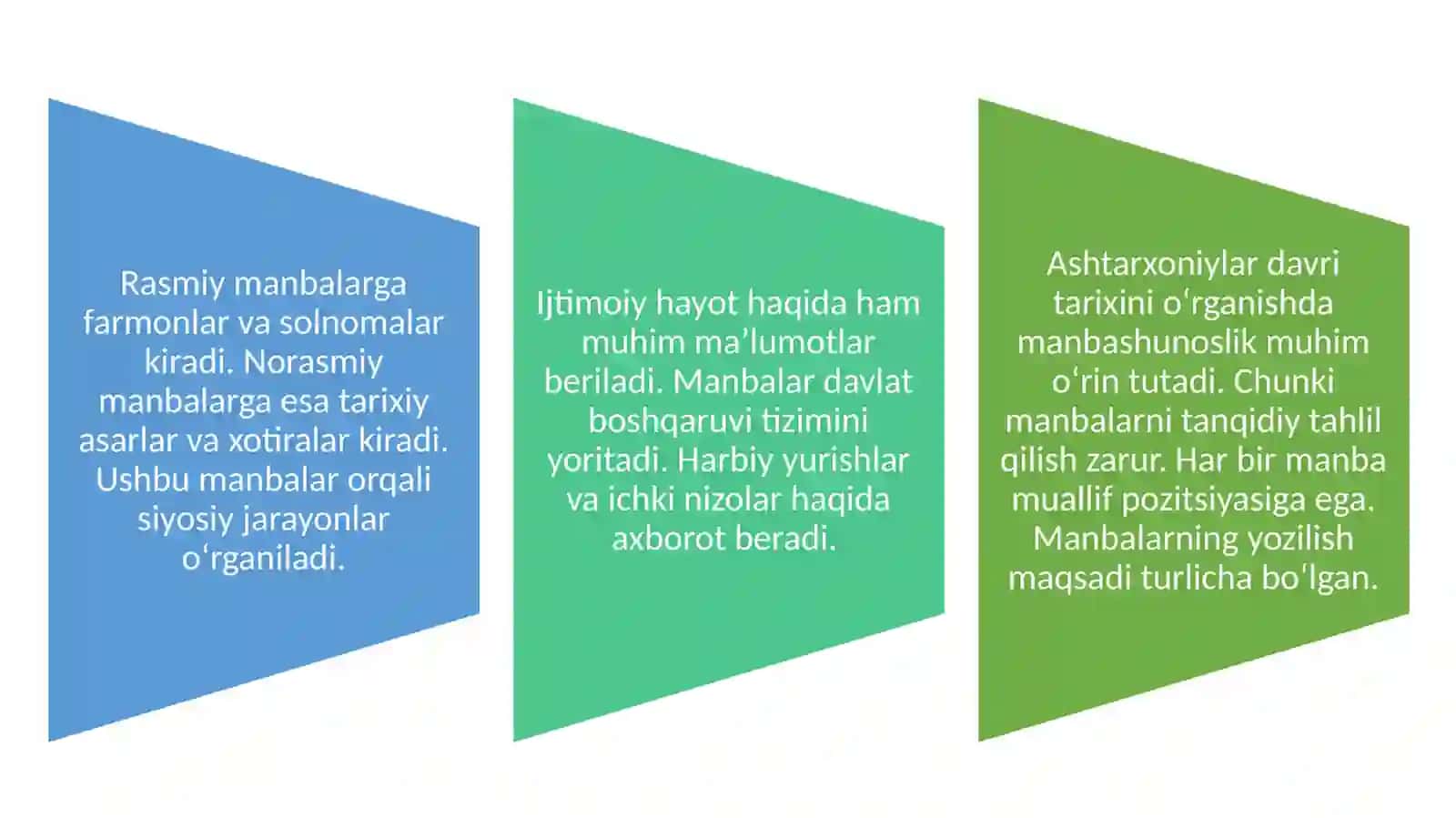 Rasmiy manbalarga farmonlar va solnomalar kiradi. Norasmiy manbalarga esa tarixiy asarlar va xotiralar kiradi. Ushbu manbalar orqali siyosiy jarayonlar oʻrganiladi.

Ijtimoiy hayot haqida ham muhim ma’lumotlar beriladi. Manbalar davlat boshqaruvi tizimini yoritadi. Harbiy yurishlar va ichki nizolar haqida axborot beradi.

Ashtarxoniylar davri tarixini oʻrganishda manbashunoslik muhim oʻrin tutadi. Chunki manbalarni tanqidiy tahlil qilish zarur. Har bir manba muallif pozitsiyasiga ega. Manbalarning yozilish maqsadi turlicha boʻlgan.